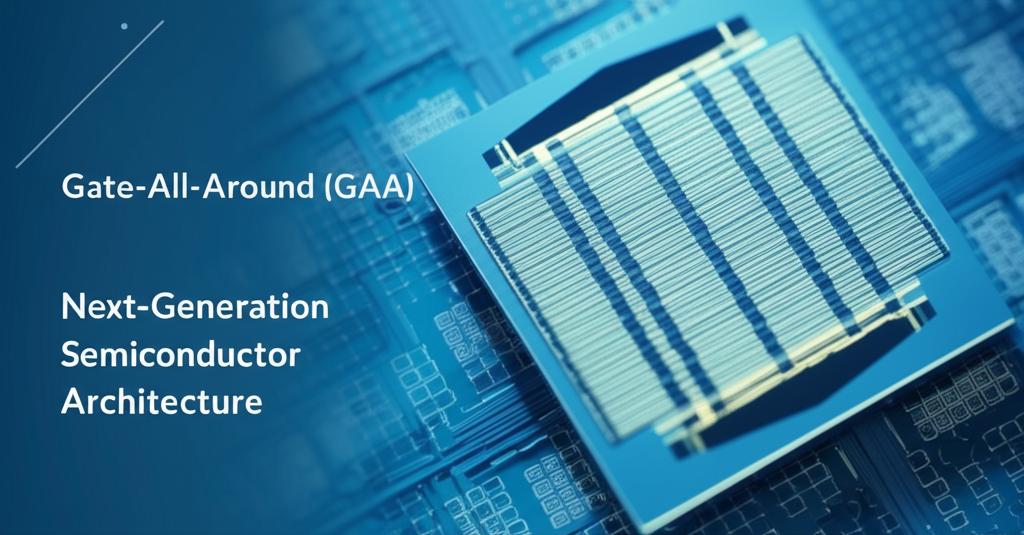 Gate-All-Around (GAA)

Next-Generation Semiconductor Architecture